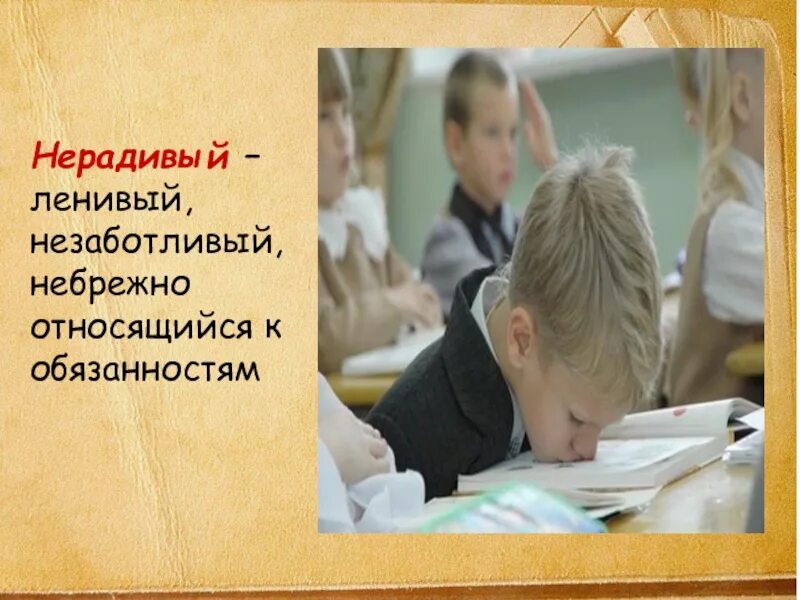 Нерадивый – ленивый, незаботливый, небрежно относящийся к обязанностям